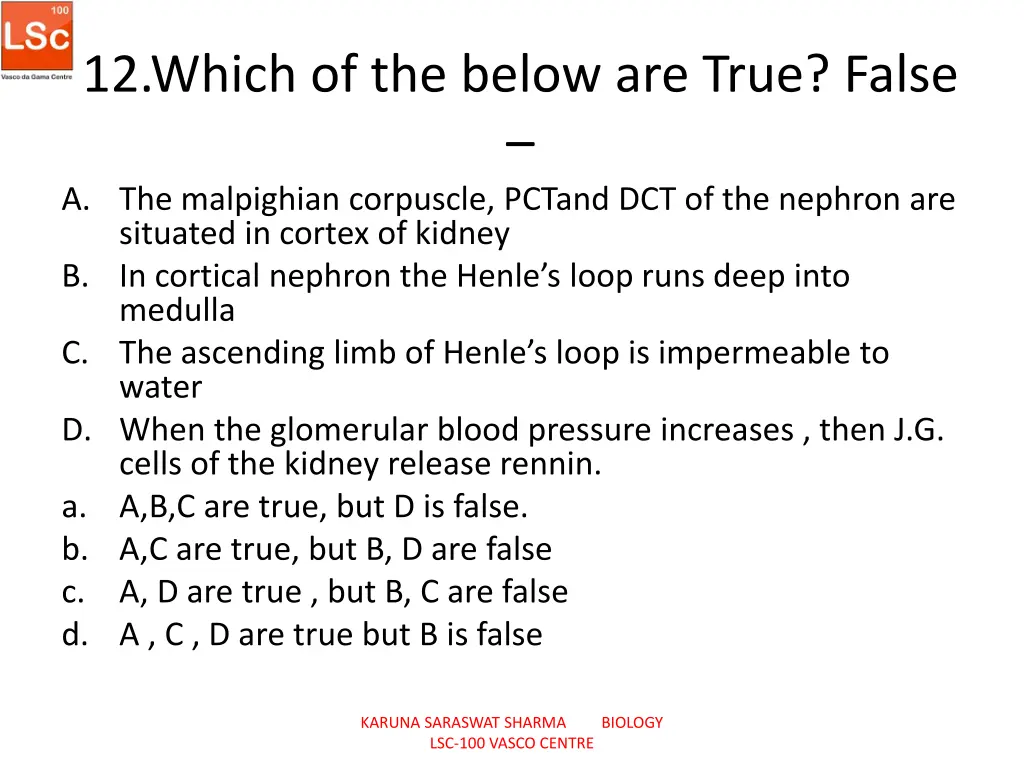 100
LSc
Vasco da Gama Centre

12.Which of the below are True? False –

A. The malpighian corpuscle, PCTand DCT of the nephron are situated in cortex of kidney
B. In cortical nephron the Henle's loop runs deep into medulla
C. The ascending limb of Henle's loop is impermeable to water
D. When the glomerular blood pressure increases , then J.G. cells of the kidney release rennin.
a. A,B,C are true, but D is false.
b. A,C are true, but B, D are false
c. A, D are true , but B, C are false
d. A , C , D are true but B is false

KARUNA SARASWAT SHARMA BIOLOGY
LSC-100 VASCO CENTRE